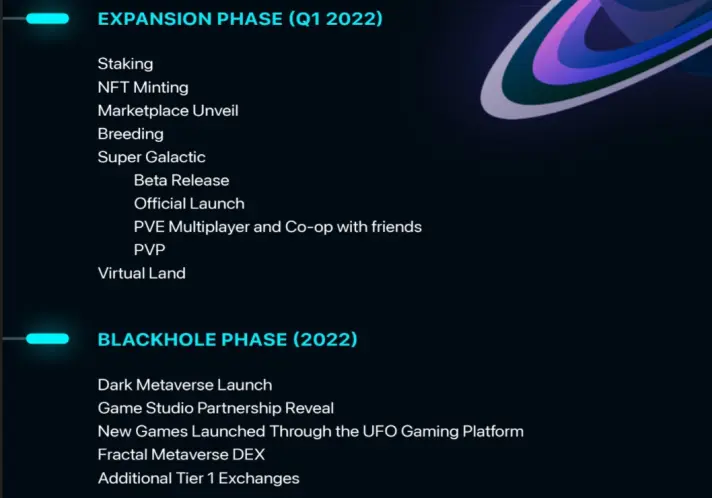 EXPANSION PHASE (Q1 2022)

Staking
NFT Minting
Marketplace Unveil
Breeding
Super Galactic
Beta Release
Official Launch
PVE Multiplayer and Co-op with friends
PVP
Virtual Land

BLACKHOLE PHASE (2022)

Dark Metaverse Launch
Game Studio Partnership Reveal
New Games Launched Through the UFO Gaming Platform
Fractal Metaverse DEX
Additional Tier 1 Exchanges